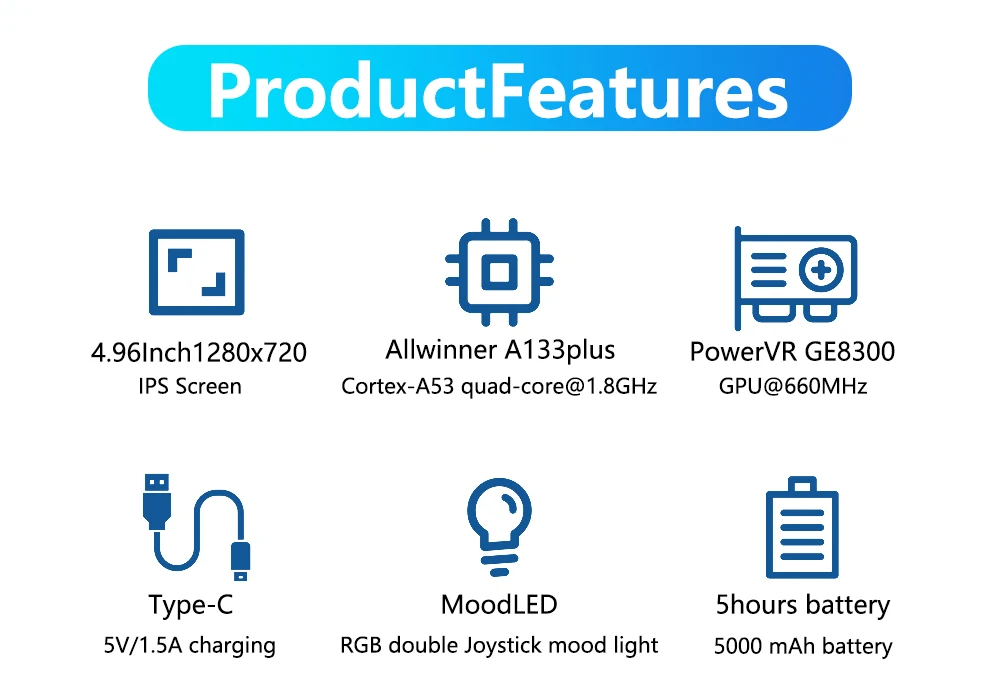 ProductFeatures

4.96Inch1280x720
IPS Screen

Allwinner A133plus
Cortex-A53 quad-core@1.8GHz

PowerVR GE8300
GPU@660MHz

Type-C
5V/1.5A charging

MoodLED
RGB double Joystick mood light

5hours battery
5000 mAh battery